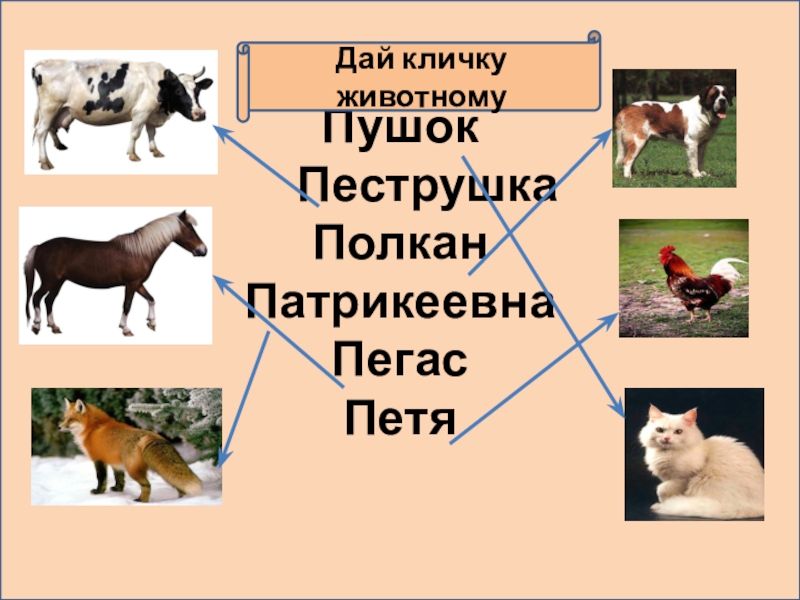 Дай кличку животному

Пушок
Пеструшка
Полкан
Патрикеевна
Пегас
Петя